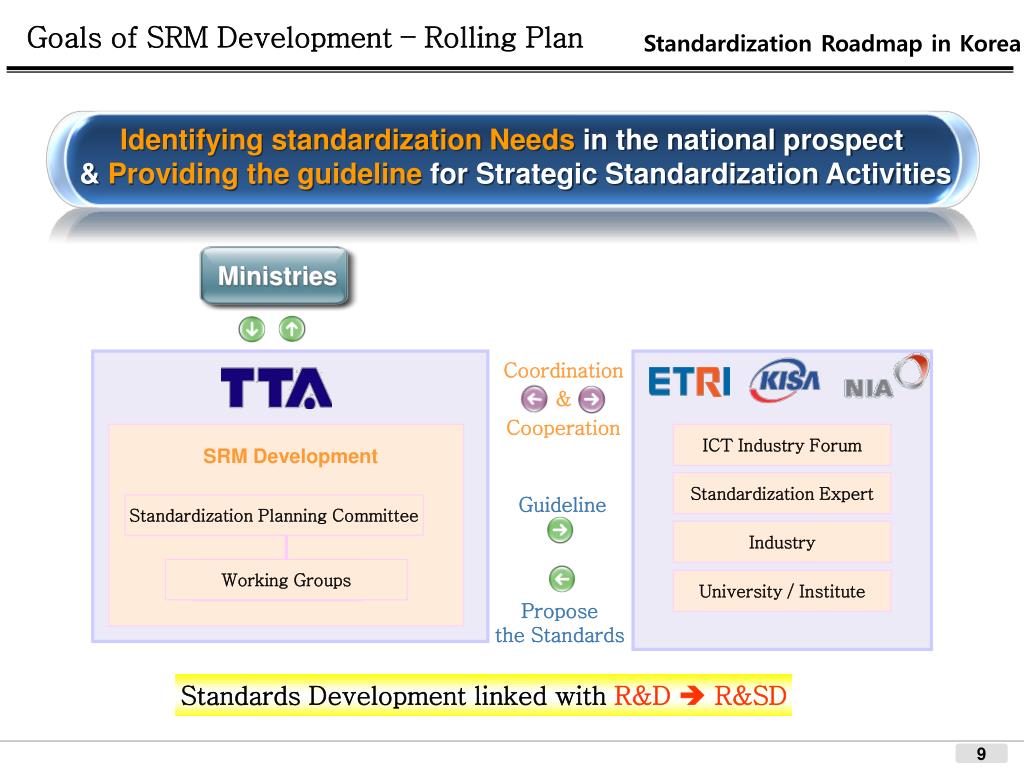 Goals of SRM Development – Rolling Plan

Standardization Roadmap in Korea

Identifying standardization Needs in the national prospect & Providing the guideline for Strategic Standardization Activities

Ministries

TTA

SRM Development

Standardization Planning Committee

Working Groups

Coordination & Cooperation

Guideline

Propose the Standards

ETRI KISA NIA

ICT Industry Forum

Standardization Expert

Industry

University / Institute

Standards Development linked with R&D ➔ R&SD

9